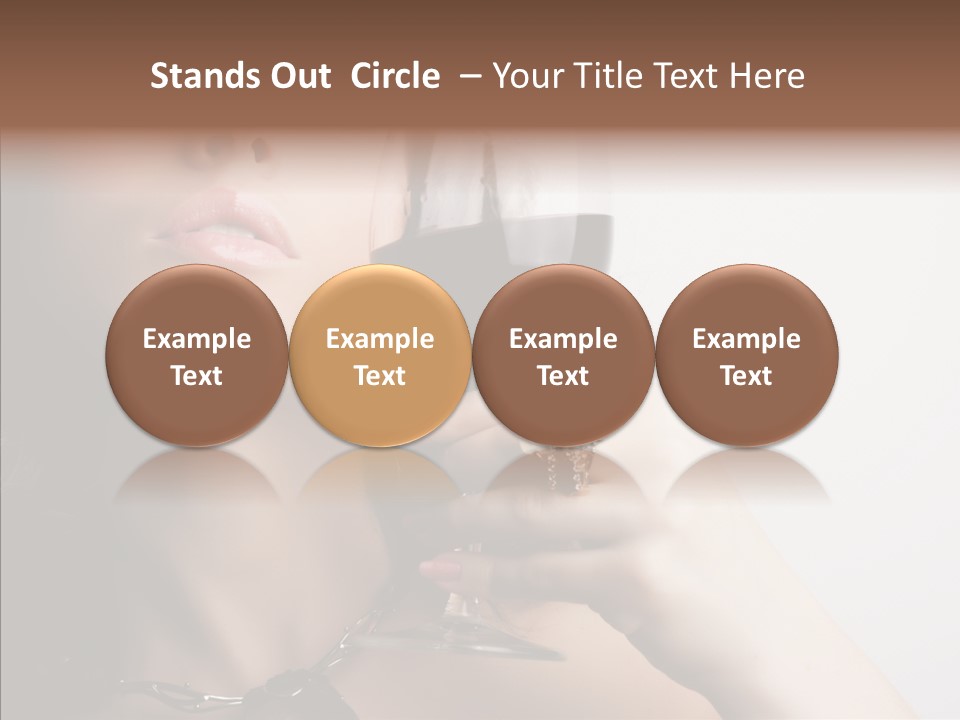 Stands Out Circle – Your Title Text Here

Example Text

Example Text

Example Text

Example Text